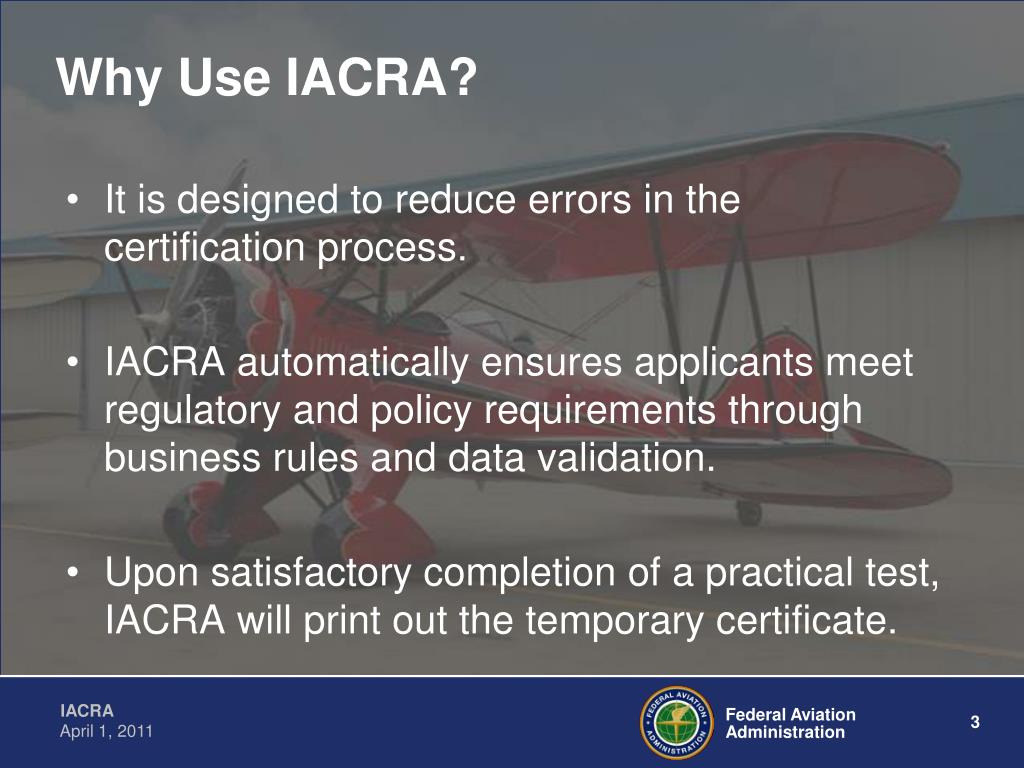 Why Use IACRA?

• It is designed to reduce errors in the certification process.

• IACRA automatically ensures applicants meet regulatory and policy requirements through business rules and data validation.

• Upon satisfactory completion of a practical test, IACRA will print out the temporary certificate.

IACRA
April 1, 2011

FEDERAL AVIATION ADMINISTRATION

Federal Aviation Administration

3